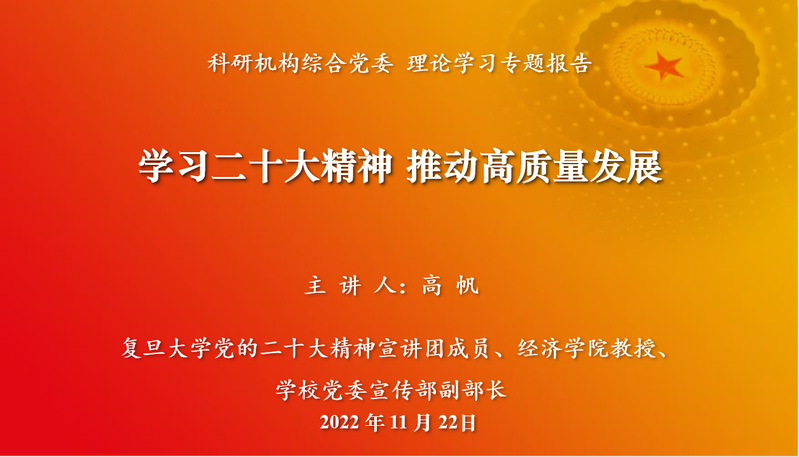 科研机构综合党委 理论学习专题报告

学习二十大精神 推动高质量发展

主 讲 人：高 帆

复旦大学党的二十大精神宣讲团成员、经济学院教授、学校党委宣传部副部长

2022 年 11 月 22日